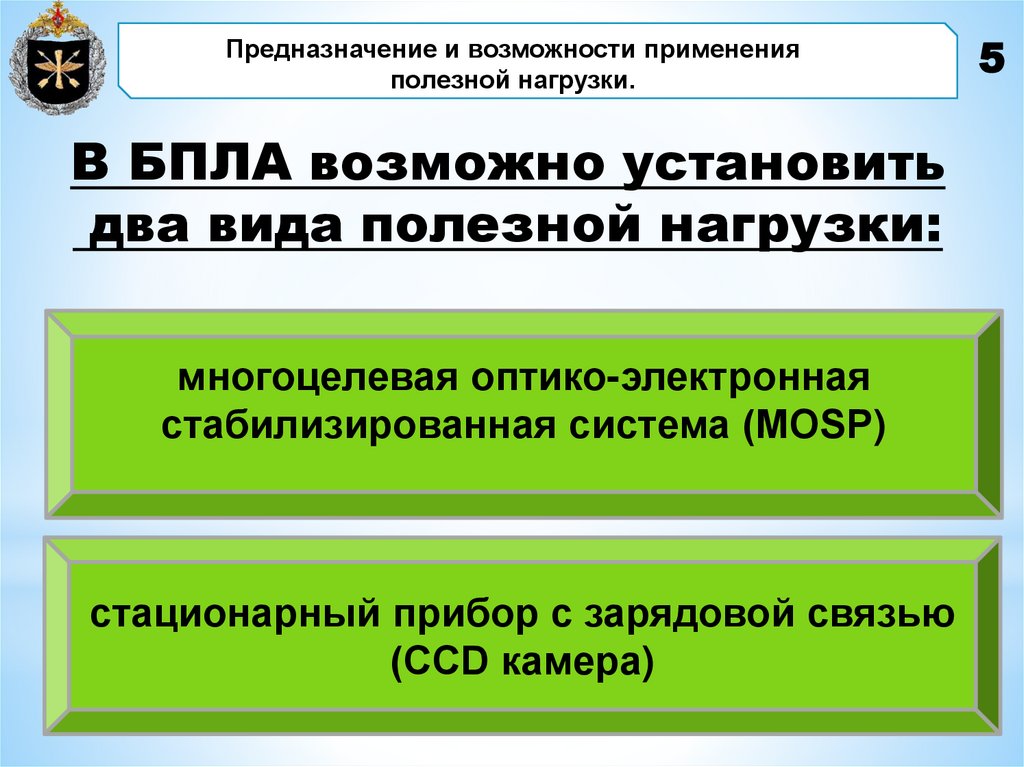 Предназначение и возможности применения полезной нагрузки.

5

В БПЛА возможно установить два вида полезной нагрузки:

многоцелевая оптико-электронная стабилизированная система (MOSP)

стационарный прибор с зарядовой связью (CCD камера)